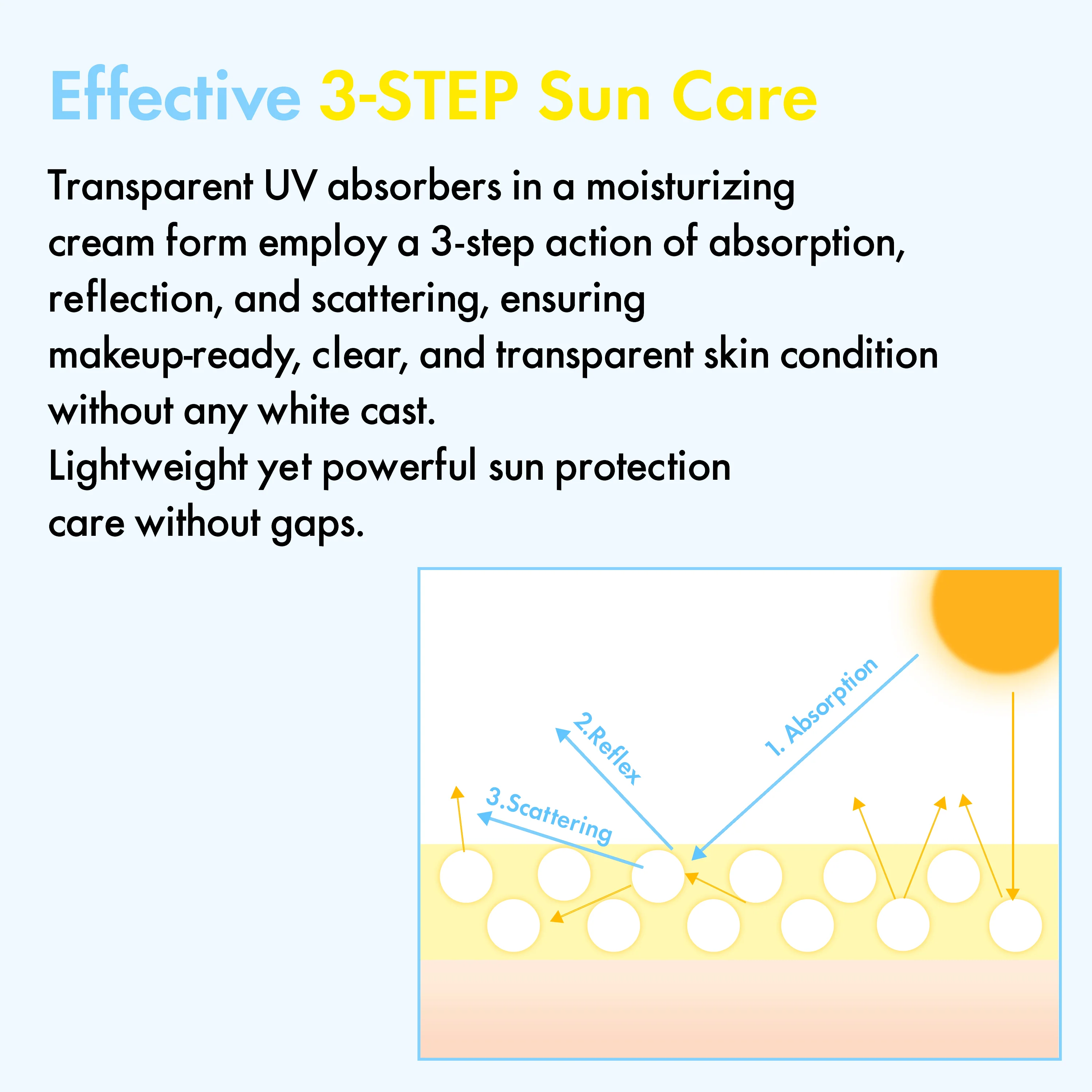 Effective 3-STEP Sun Care

Transparent UV absorbers in a moisturizing cream form employ a 3-step action of absorption, reflection, and scattering, ensuring makeup-ready, clear, and transparent skin condition without any white cast.
Lightweight yet powerful sun protection care without gaps.

1. Absorption
2.Reflex
3.Scattering